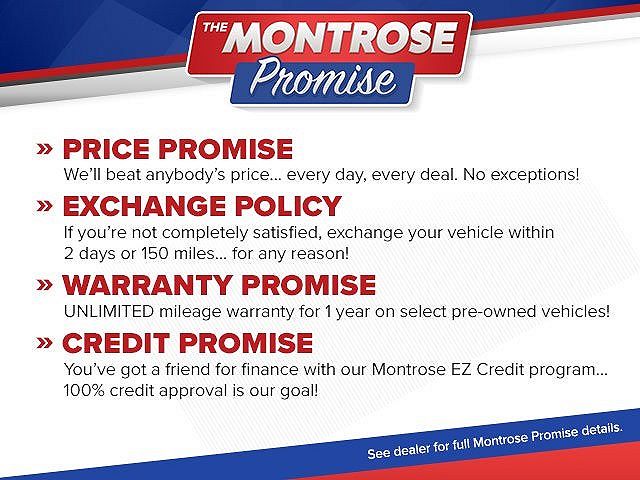 THE MONTROSE
Promise

» PRICE PROMISE
We'll beat anybody's price... every day, every deal. No exceptions!

» EXCHANGE POLICY
If you're not completely satisfied, exchange your vehicle within 2 days or 150 miles... for any reason!

» WARRANTY PROMISE
UNLIMITED mileage warranty for 1 year on select pre-owned vehicles!

» CREDIT PROMISE
You've got a friend for finance with our Montrose EZ Credit program... 100% credit approval is our goal!

See dealer for full Montrose Promise details.